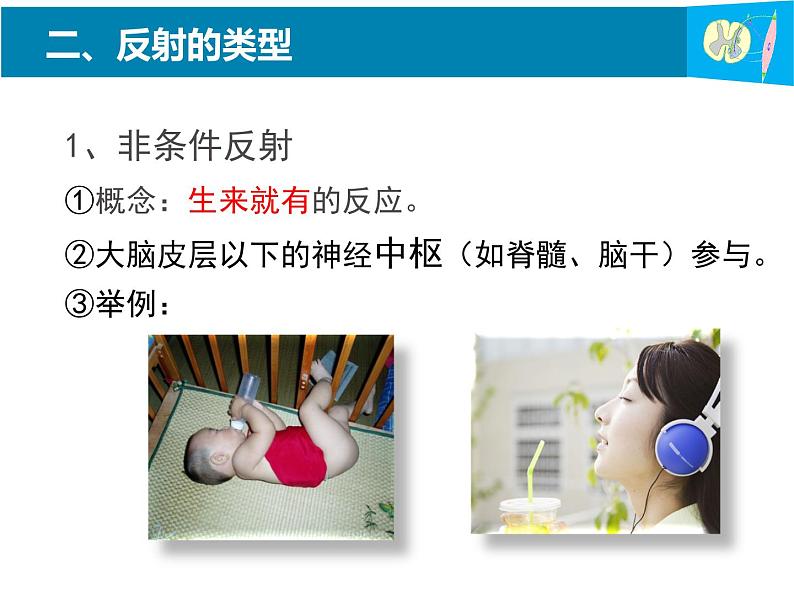 二、反射的类型

1、非条件反射

①概念：生来就有的反应。

②大脑皮层以下的神经中枢（如脊髓、脑干）参与。

③举例：